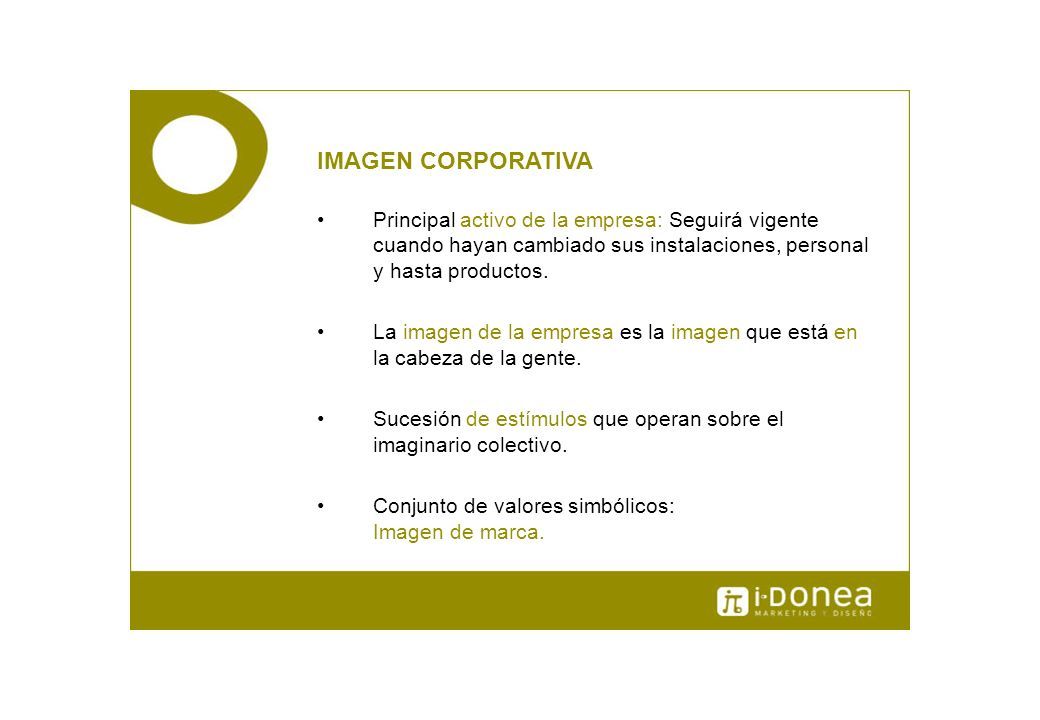 IMAGEN CORPORATIVA

• Principal activo de la empresa: Seguirá vigente cuando hayan cambiado sus instalaciones, personal y hasta productos.

• La imagen de la empresa es la imagen que está en la cabeza de la gente.

• Sucesión de estímulos que operan sobre el imaginario colectivo.

• Conjunto de valores simbólicos: Imagen de marca.

i-Donea
MARKETING Y DISEÑO